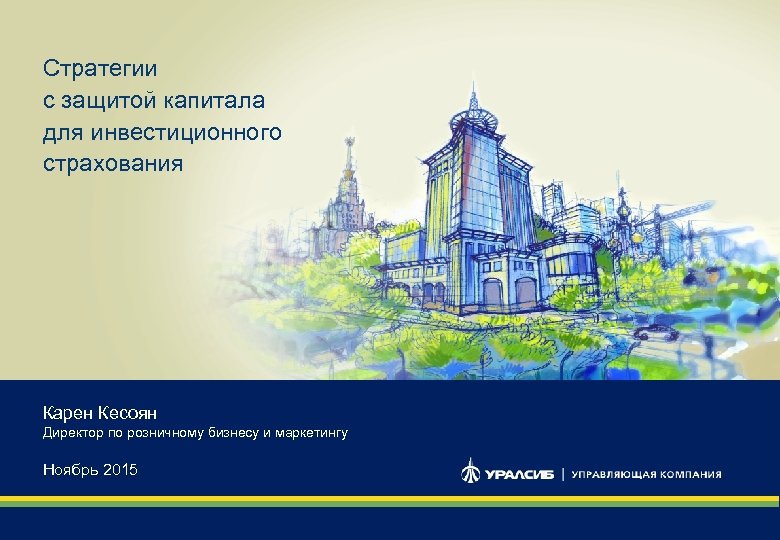 Стратегии
с защитой капитала
для инвестиционного
страхования

Карен Кесоян
Директор по розничному бизнесу и маркетингу

Ноябрь 2015

УРАЛСИБ | УПРАВЛЯЮЩАЯ КОМПАНИЯ